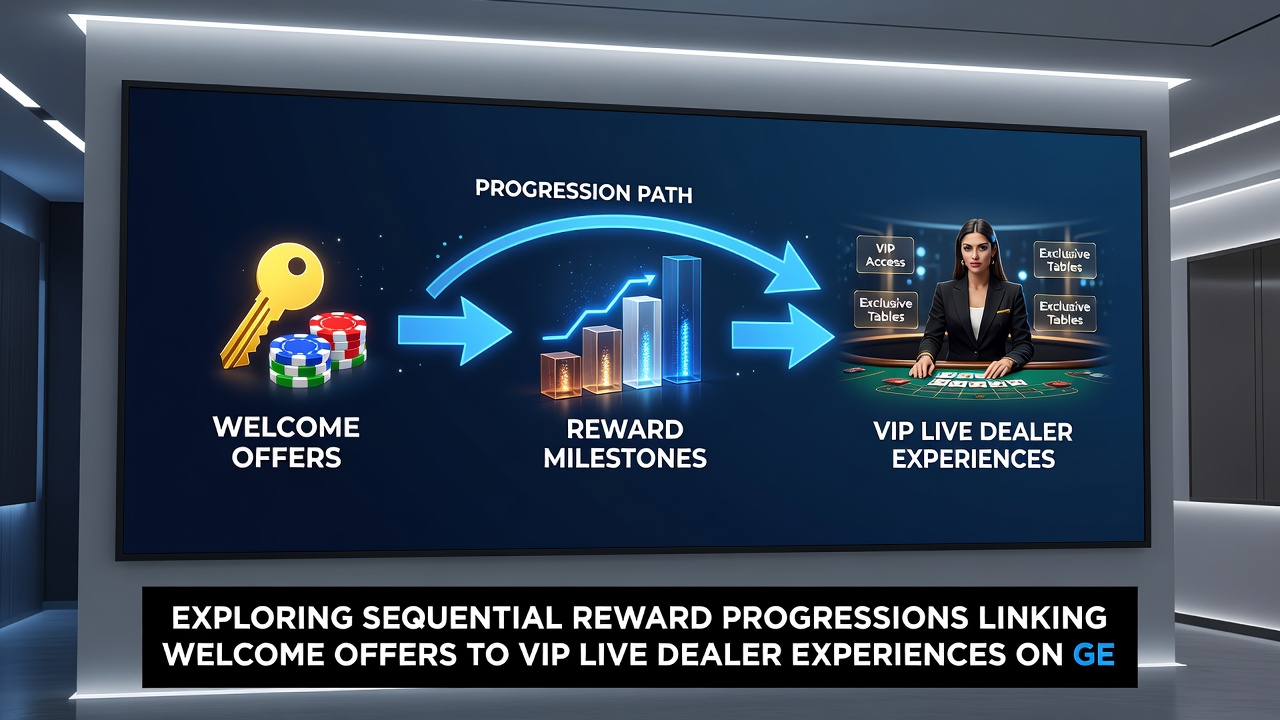 PROGRESSION PATH

WELCOME OFFERS

REWARD MILESTONES

VIP Access

Exclusive Tables

Exclusive Tables

Exclusive Tables

VIP LIVE DEALER EXPERIENCES

EXPLORING SEQUENTIAL REWARD PROGRESSIONS LINKING WELCOME OFFERS TO VIP LIVE DEALER EXPERIENCES ON GE